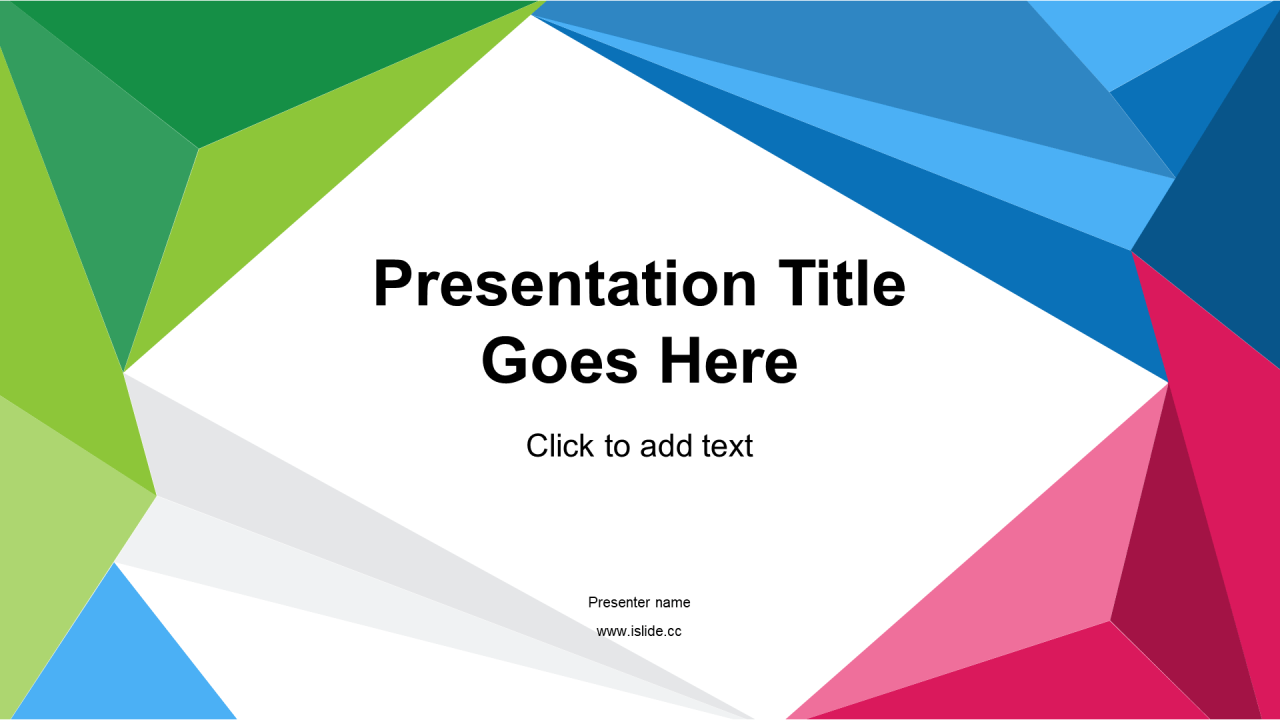 Presentation Title Goes Here

Click to add text

Presenter name

www.islide.cc